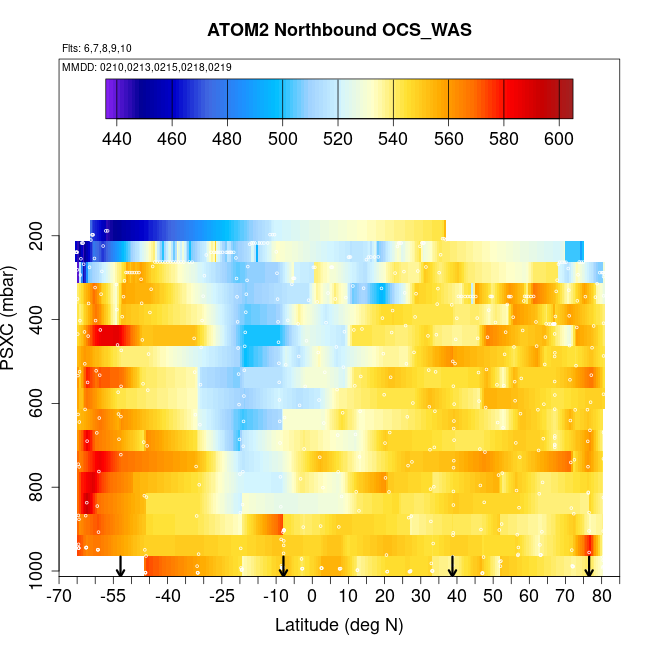 ATOM2 Northbound OCS_WAS

Flts: 6,7,8,9,10

MMDD: 0210,0213,0215,0218,0219

440 460 480 500 520 540 560 580 600

PSXC (mbar)

200
400
600
800
1000

-70 -55 -40 -25 -10 0 10 20 30 40 50 60 70 80

Latitude (deg N)